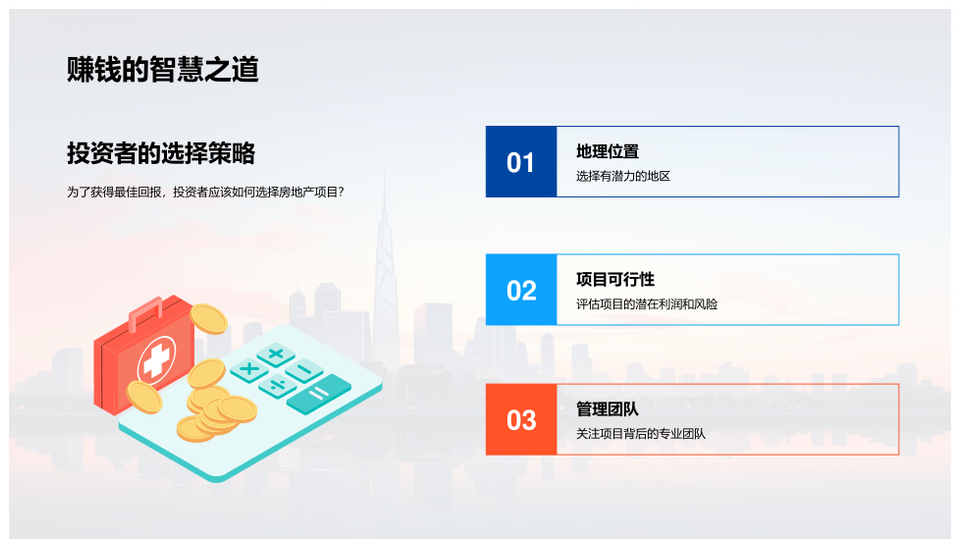 赚钱的智慧之道

投资者的选择策略

为了获得最佳回报，投资者应该如何选择房地产项目？

01
地理位置
选择有潜力的地区

02
项目可行性
评估项目的潜在利润和风险

03
管理团队
关注项目背后的专业团队